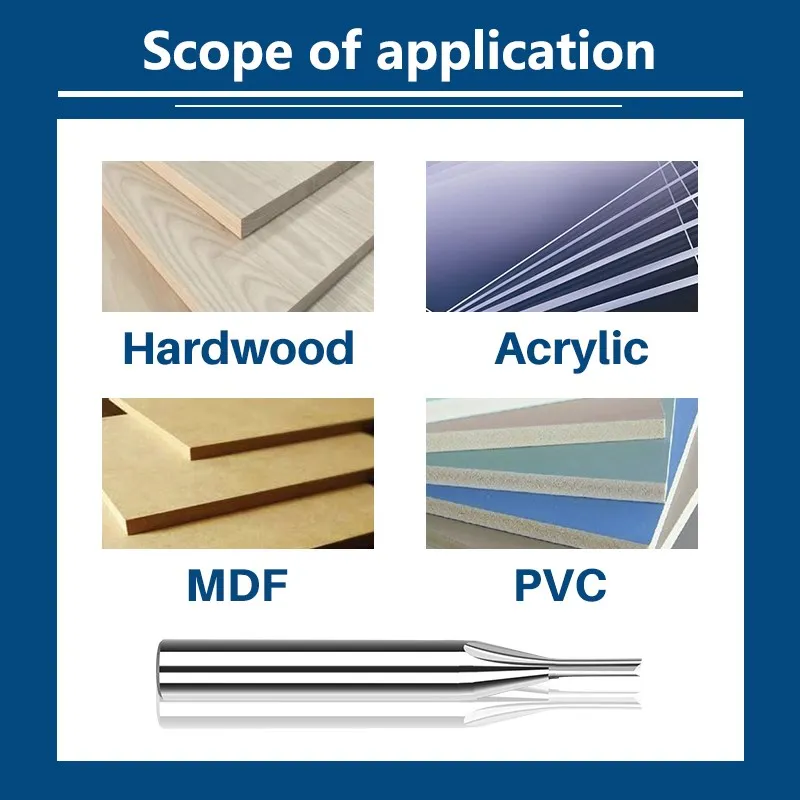 Scope of application

Hardwood

Acrylic

MDF

PVC